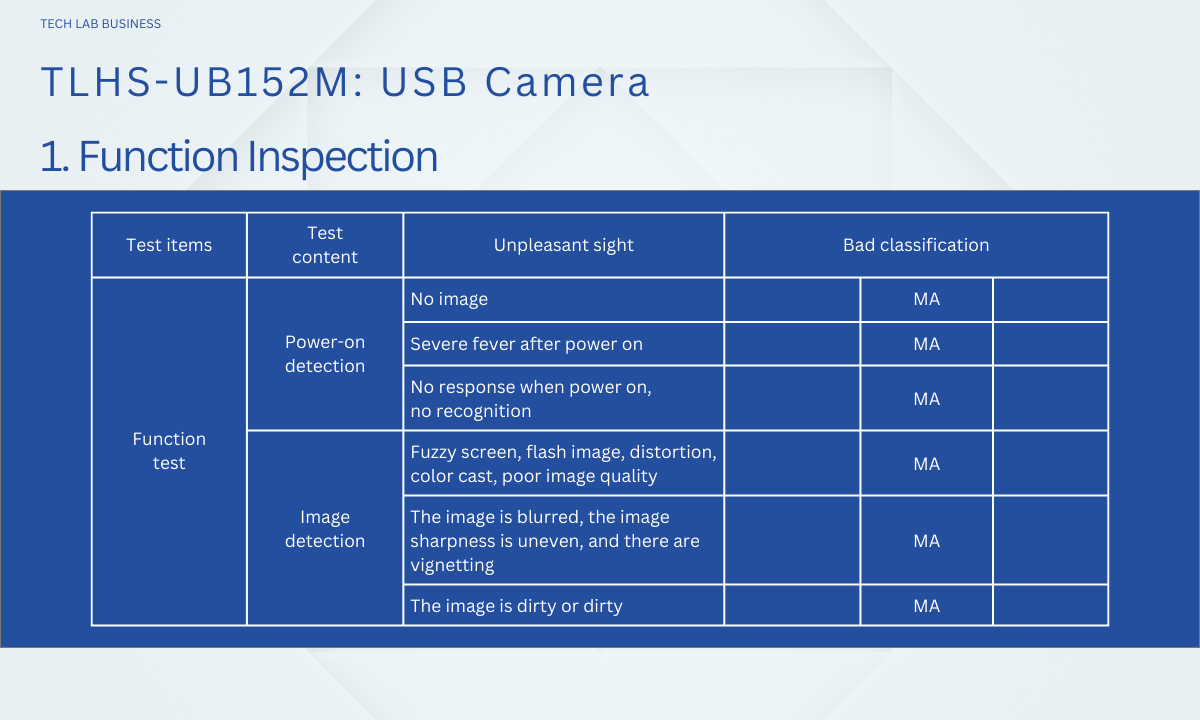 TECH LAB BUSINESS

TLHS-UB152M: USB Camera

1. Function Inspection

| Test items | Test content | Unpleasant sight | Bad classification | | |
|---|---|---|---|---|---|
| Function test | Power-on detection | No image | | MA | |
| | | Severe fever after power on | | MA | |
| | | No response when power on, no recognition | | MA | |
| | Image detection | Fuzzy screen, flash image, distortion, color cast, poor image quality | | MA | |
| | | The image is blurred, the image sharpness is uneven, and there are vignetting | | MA | |
| | | The image is dirty or dirty | | MA | |